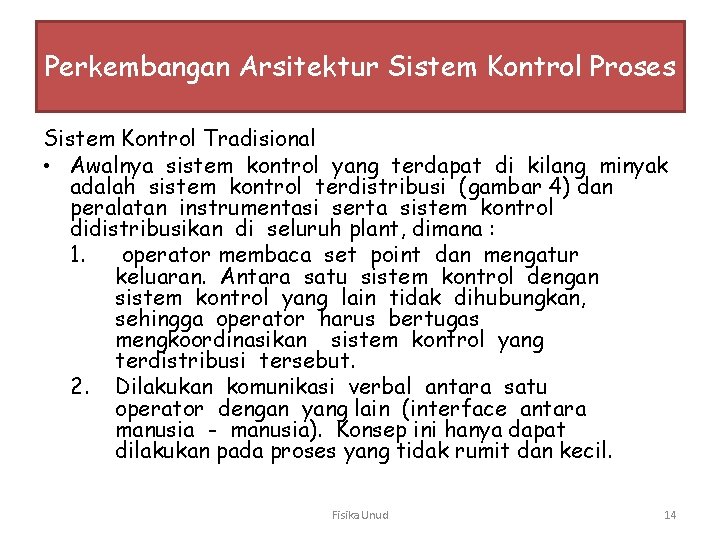 Perkembangan Arsitektur Sistem Kontrol Proses

Sistem Kontrol Tradisional

• Awalnya sistem kontrol yang terdapat di kilang minyak adalah sistem kontrol terdistribusi (gambar 4) dan peralatan instrumentasi serta sistem kontrol didistribusikan di seluruh plant, dimana :

1. operator membaca set point dan mengatur keluaran. Antara satu sistem kontrol dengan sistem kontrol yang lain tidak dihubungkan, sehingga operator harus bertugas mengkoordinasikan sistem kontrol yang terdistribusi tersebut.

2. Dilakukan komunikasi verbal antara satu operator dengan yang lain (interface antara manusia - manusia). Konsep ini hanya dapat dilakukan pada proses yang tidak rumit dan kecil.

Fisika Unud

14